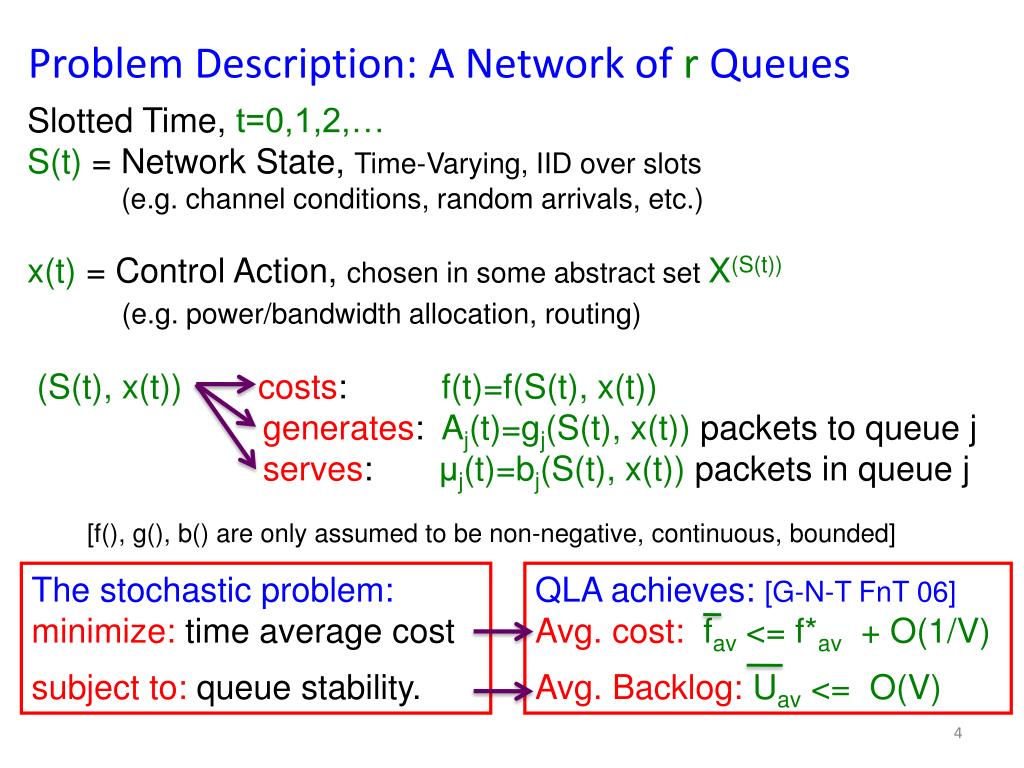 Problem Description: A Network of r Queues

Slotted Time, t=0,1,2,…
S(t) = Network State, Time-Varying, IID over slots
(e.g. channel conditions, random arrivals, etc.)

x(t) = Control Action, chosen in some abstract set $X^{(S(t))}$
(e.g. power/bandwidth allocation, routing)

(S(t), x(t)) costs: f(t)=f(S(t), x(t))
generates: $A_j(t)=g_j(S(t), x(t))$ packets to queue j
serves: $\mu_j(t)=b_j(S(t), x(t))$ packets in queue j

[f(), g(), b() are only assumed to be non-negative, continuous, bounded]

The stochastic problem:
minimize: time average cost
subject to: queue stability.

QLA achieves: [G-N-T FnT 06]
Avg. cost: $\overline{f}_{av} <= f^*_{av} + O(1/V)$
Avg. Backlog: $\overline{U}_{av} <= O(V)$

4